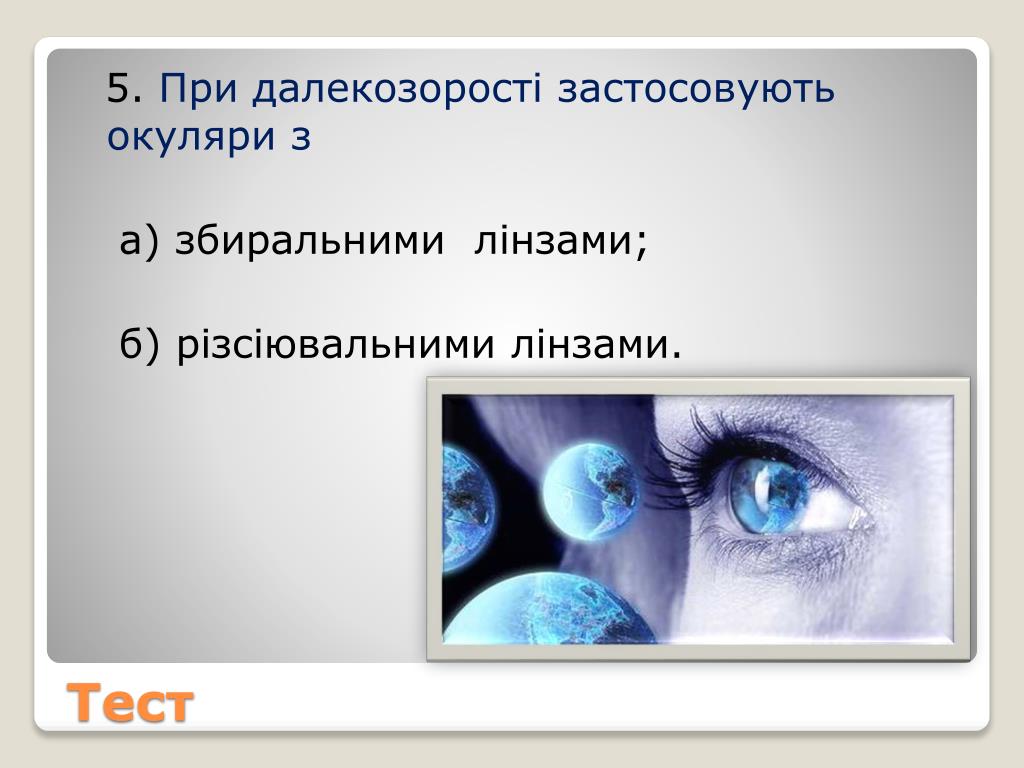 5. При далекозорості застосовують окуляри з

а) збиральними лінзами;

б) різсіювальними лінзами.

Тест